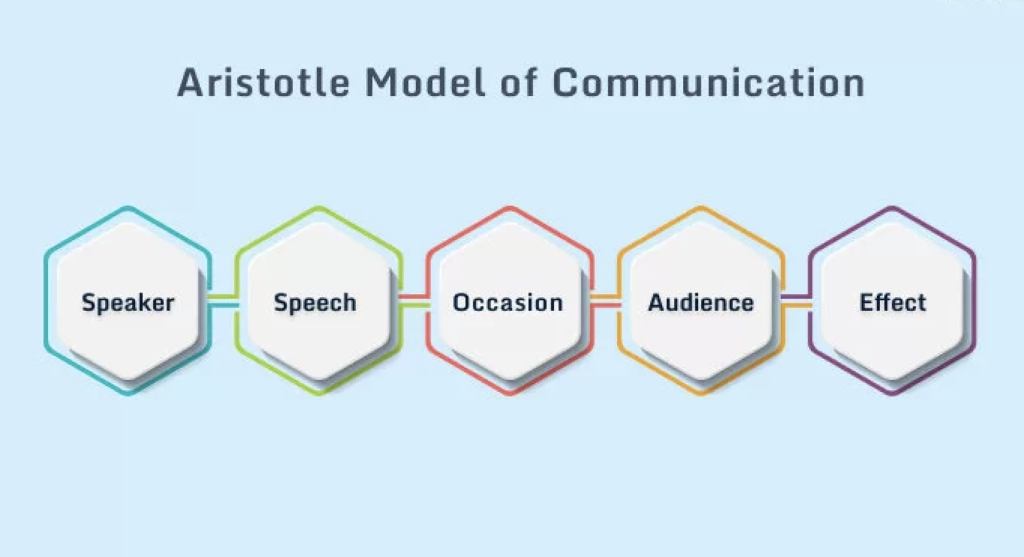 Aristotle Model of Communication

Speaker

Speech

Occasion

Audience

Effect